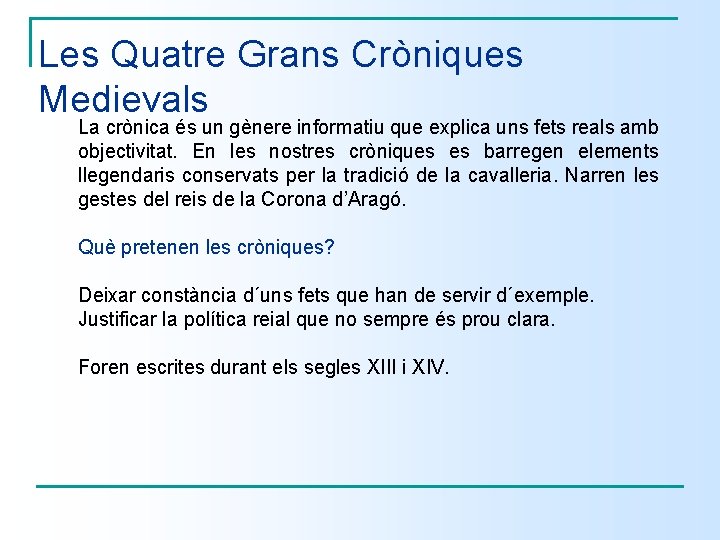 Les Quatre Grans Cròniques Medievals

La crònica és un gènere informatiu que explica uns fets reals amb objectivitat. En les nostres cròniques es barregen elements llegendaris conservats per la tradició de la cavalleria. Narren les gestes del reis de la Corona d'Aragó.

Què pretenen les cròniques?

Deixar constància d´uns fets que han de servir d´exemple.
Justificar la política reial que no sempre és prou clara.

Foren escrites durant els segles XIII i XIV.